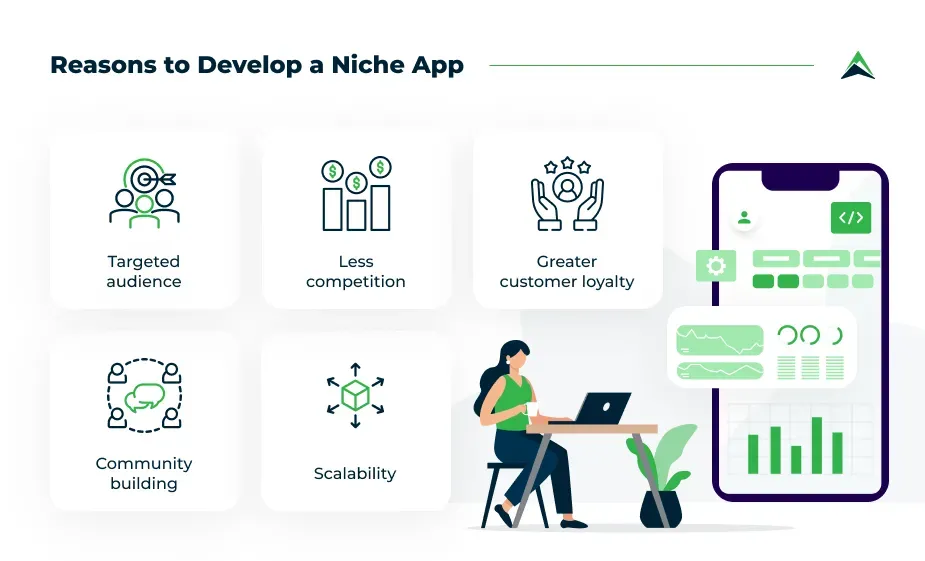 Reasons to Develop a Niche App

Targeted audience

Less competition

Greater customer loyalty

Community building

Scalability

</>